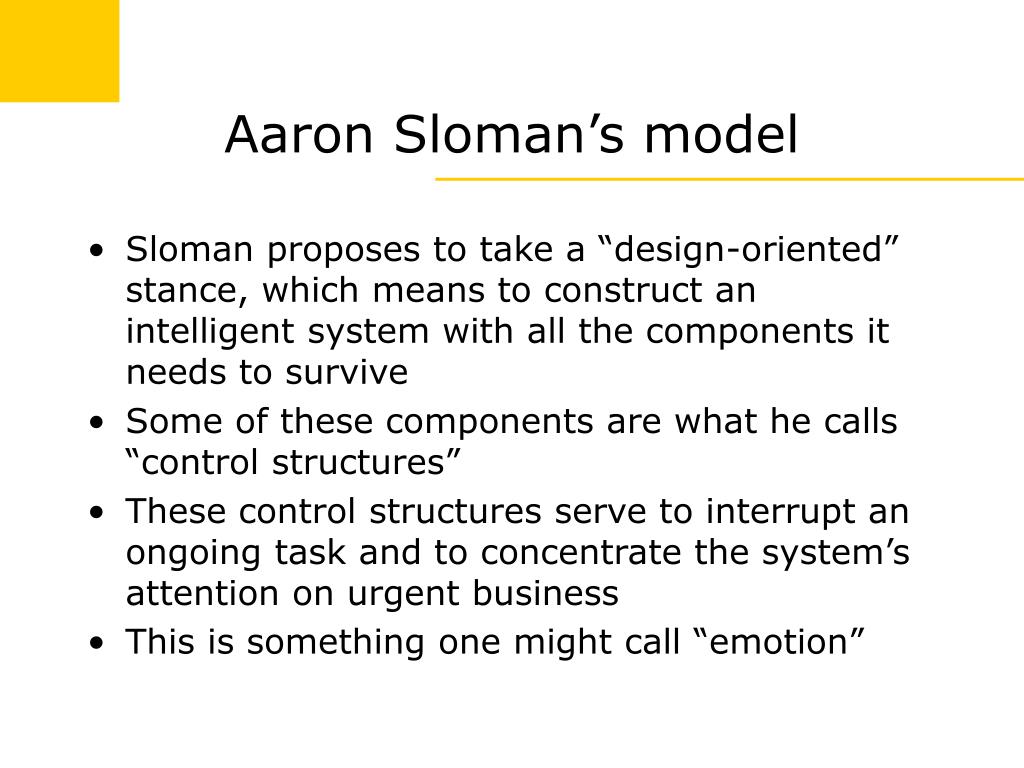 Aaron Sloman’s model

• Sloman proposes to take a “design-oriented” stance, which means to construct an intelligent system with all the components it needs to survive
• Some of these components are what he calls “control structures”
• These control structures serve to interrupt an ongoing task and to concentrate the system’s attention on urgent business
• This is something one might call “emotion”